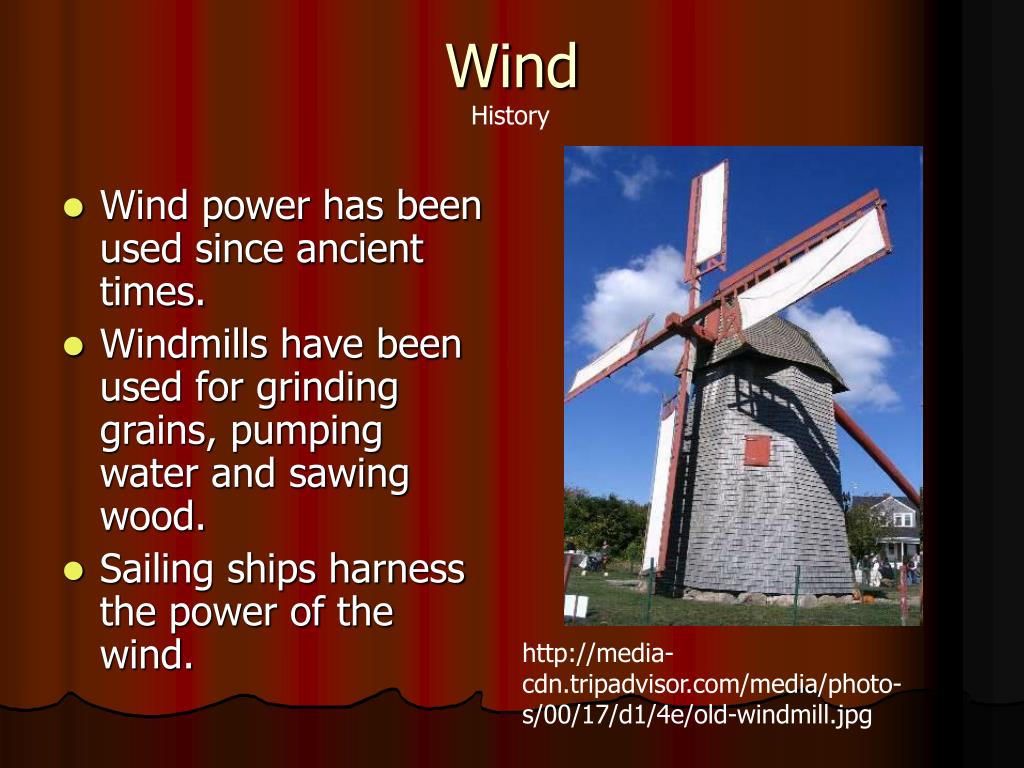 Wind
History

- Wind power has been used since ancient times.
- Windmills have been used for grinding grains, pumping water and sawing wood.
- Sailing ships harness the power of the wind.

http://media-cdn.tripadvisor.com/media/photo-s/00/17/d1/4e/old-windmill.jpg